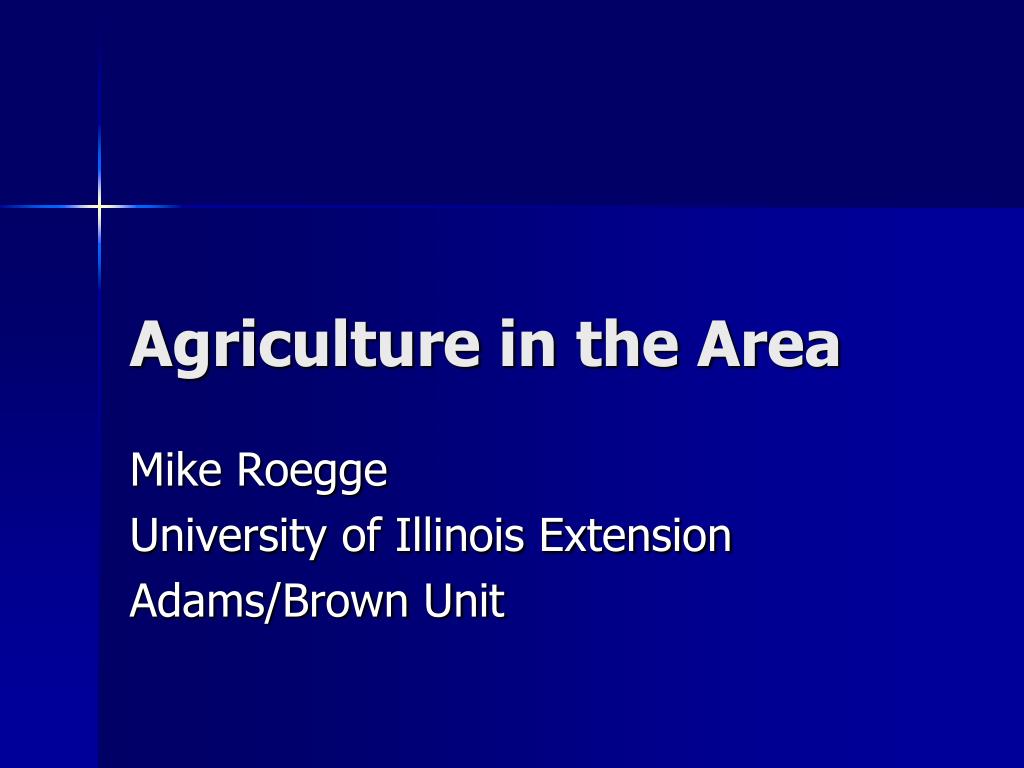 Agriculture in the Area

Mike Roegge
University of Illinois Extension
Adams/Brown Unit